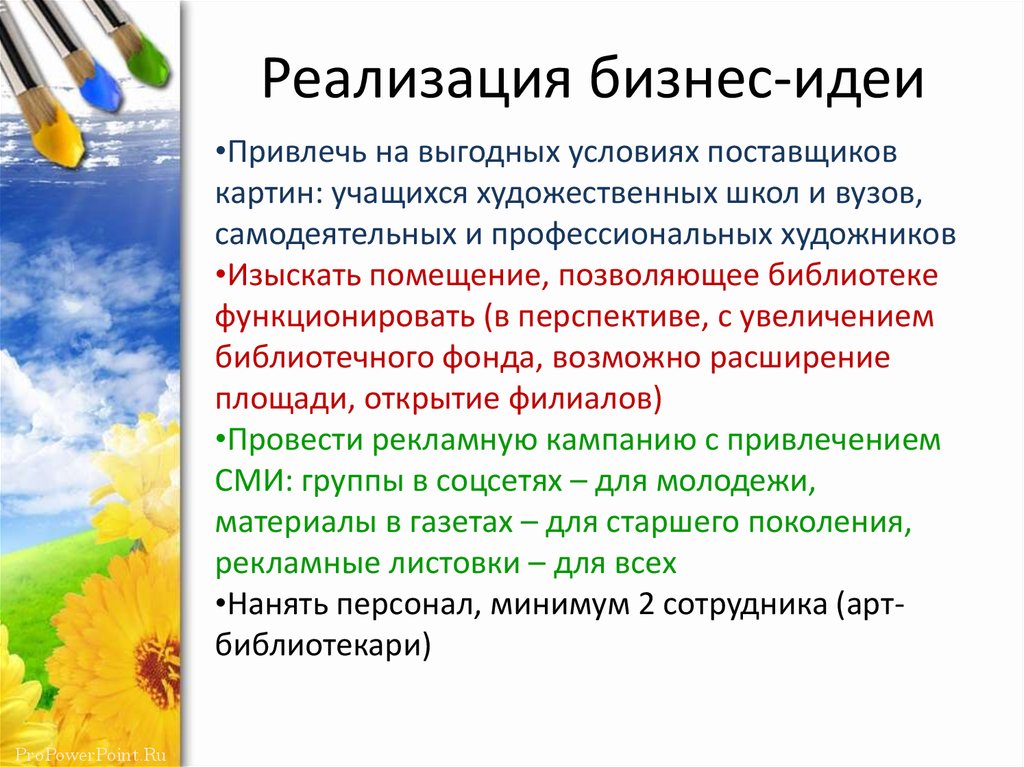 Реализация бизнес-идеи

•Привлечь на выгодных условиях поставщиков картин: учащихся художественных школ и вузов, самодеятельных и профессиональных художников
•Изыскать помещение, позволяющее библиотеке функционировать (в перспективе, с увеличением библиотечного фонда, возможно расширение площади, открытие филиалов)
•Провести рекламную кампанию с привлечением СМИ: группы в соцсетях – для молодежи, материалы в газетах – для старшего поколения, рекламные листовки – для всех
•Нанять персонал, минимум 2 сотрудника (арт-библиотекари)

ProPowerPoint.Ru